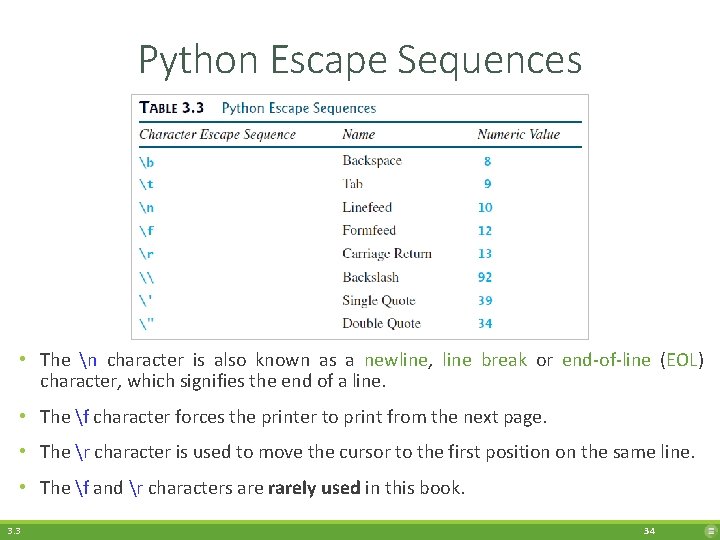 Python Escape Sequences

TABLE 3.3 Python Escape Sequences

| Character Escape Sequence | Name | Numeric Value |
|---|---|---|
| \b | Backspace | 8 |
| \t | Tab | 9 |
| \n | Linefeed | 10 |
| \f | Formfeed | 12 |
| \r | Carriage Return | 13 |
| \\ | Backslash | 92 |
| \' | Single Quote | 39 |
| \" | Double Quote | 34 |

• The \n character is also known as a newline, line break or end-of-line (EOL) character, which signifies the end of a line.

• The \f character forces the printer to print from the next page.

• The \r character is used to move the cursor to the first position on the same line.

• The \f and \r characters are rarely used in this book.

3.3

34